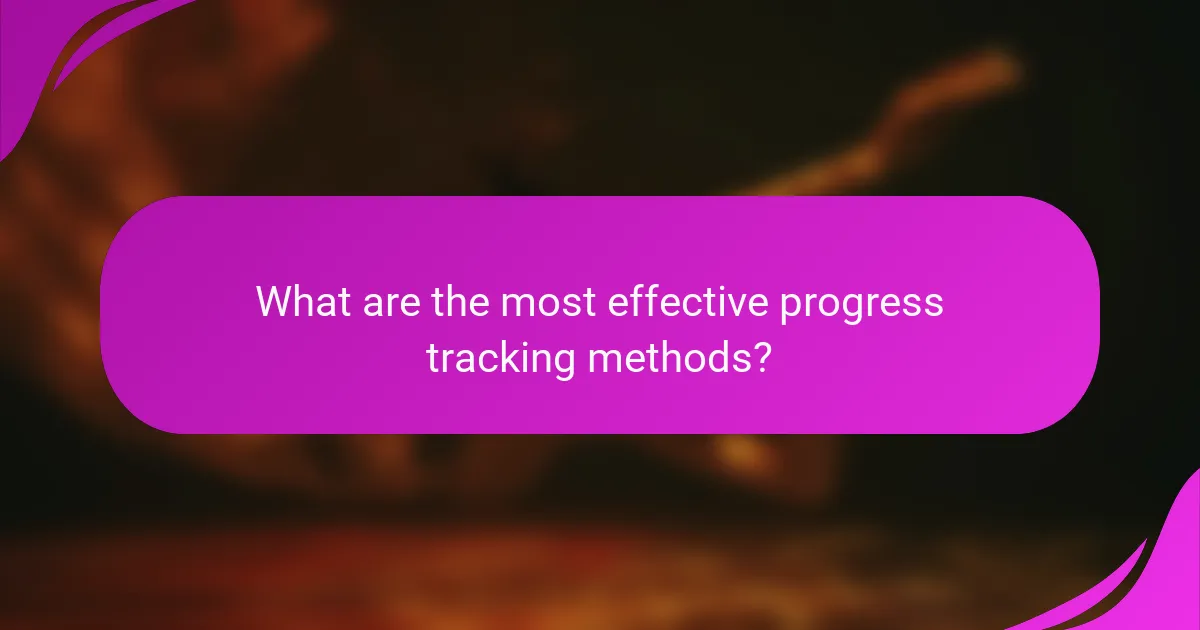 What are the most effective progress tracking methods?